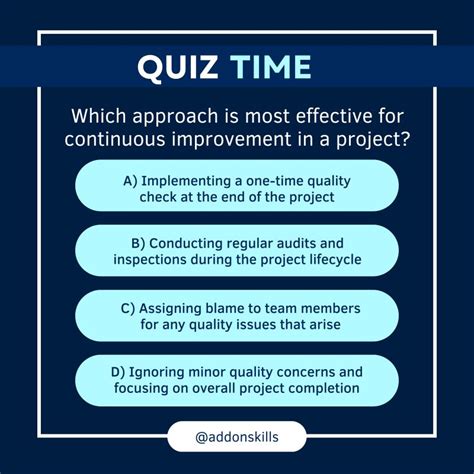 QUIZ TIME

Which approach is most effective for continuous improvement in a project?

A) Implementing a one-time quality check at the end of the project

B) Conducting regular audits and inspections during the project lifecycle

C) Assigning blame to team members for any quality issues that arise

D) Ignoring minor quality concerns and focusing on overall project completion

@addonskills